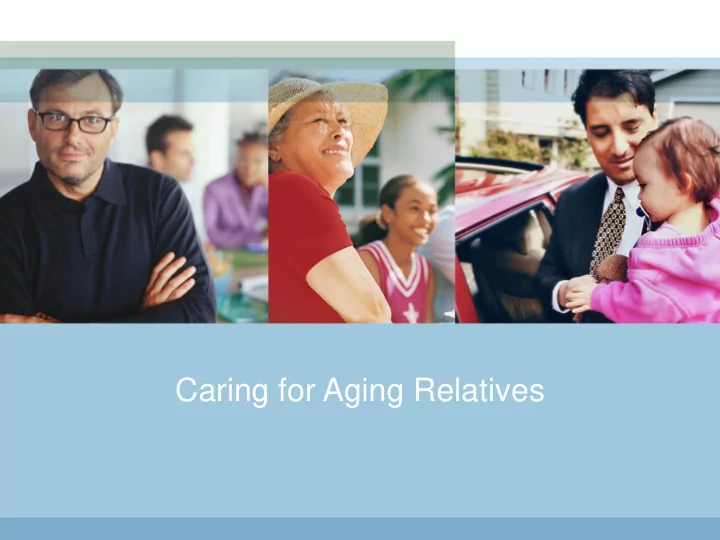 Caring for Aging Relatives